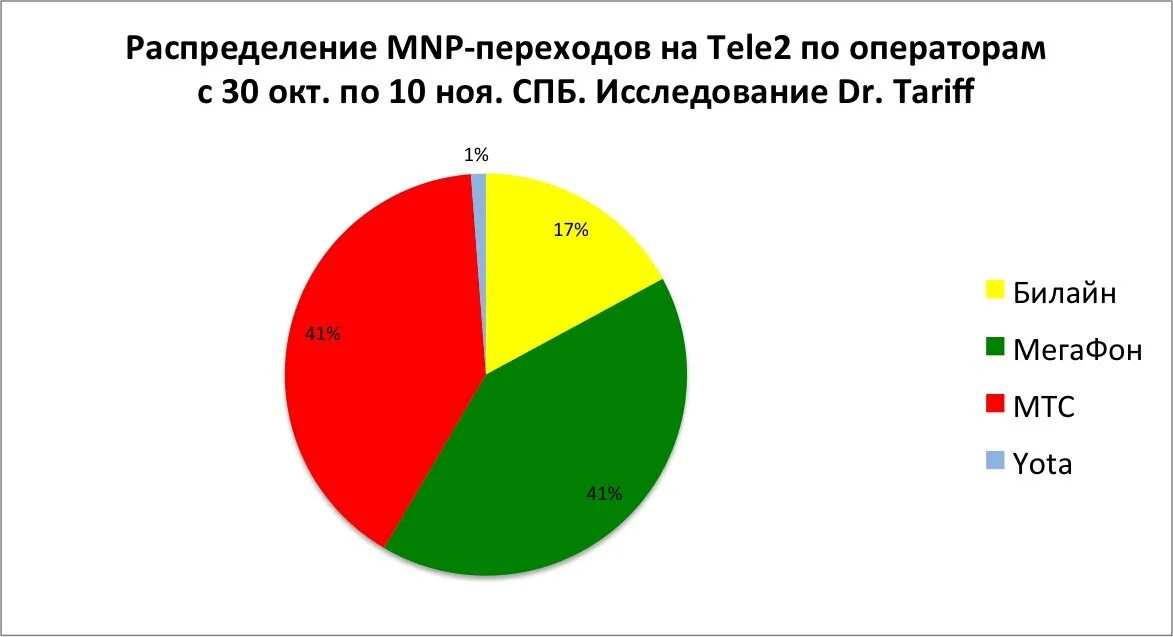 Распределение MNP-переходов на Tele2 по операторам с 30 окт. по 10 ноя. СПБ. Исследование Dr. Tariff

1%

17%

41%

41%

Билайн
МегаФон
МТС
Yota